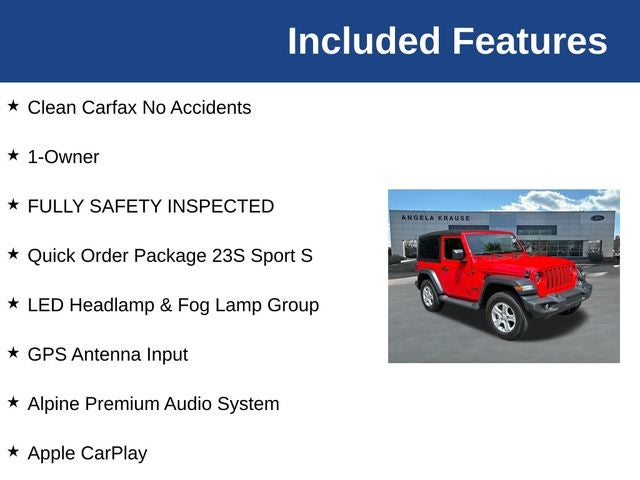 Included Features

★ Clean Carfax No Accidents

★ 1-Owner

★ FULLY SAFETY INSPECTED

★ Quick Order Package 23S Sport S

★ LED Headlamp & Fog Lamp Group

★ GPS Antenna Input

★ Alpine Premium Audio System

★ Apple CarPlay

ANGELA KRAUSE

Ford